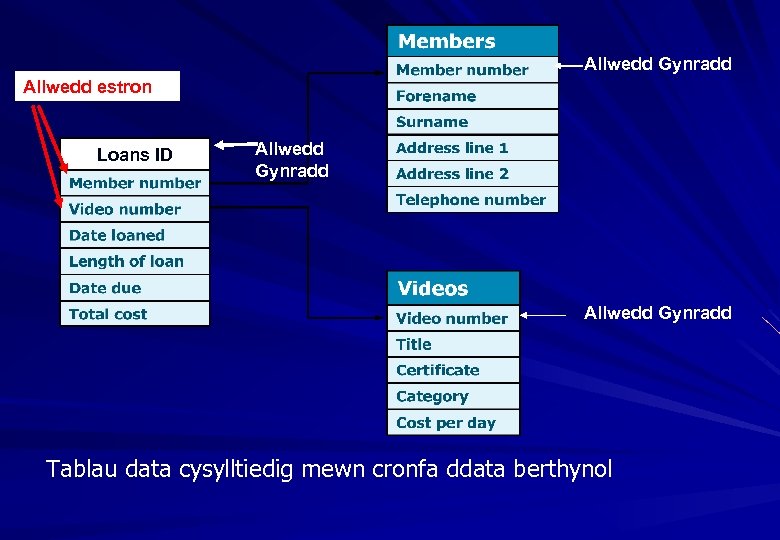 Allwedd estron

Loans ID
Member number
Video number
Date loaned
Length of loan
Date due
Total cost

Allwedd Gynradd

Members
Member number
Forename
Surname
Address line 1
Address line 2
Telephone number

Allwedd Gynradd

Videos
Video number
Title
Certificate
Category
Cost per day

Allwedd Gynradd

Tablau data cysylltiedig mewn cronfa ddata berthynol